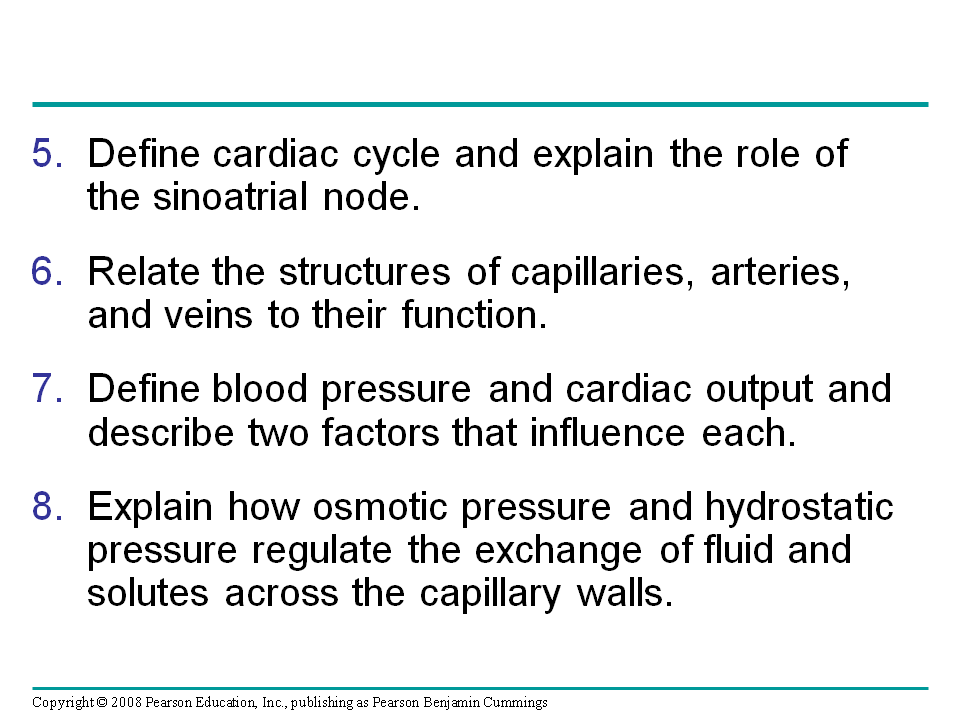 5. Define cardiac cycle and explain the role of the sinoatrial node.

6. Relate the structures of capillaries, arteries, and veins to their function.

7. Define blood pressure and cardiac output and describe two factors that influence each.

8. Explain how osmotic pressure and hydrostatic pressure regulate the exchange of fluid and solutes across the capillary walls.

Copyright © 2008 Pearson Education, Inc., publishing as Pearson Benjamin Cummings